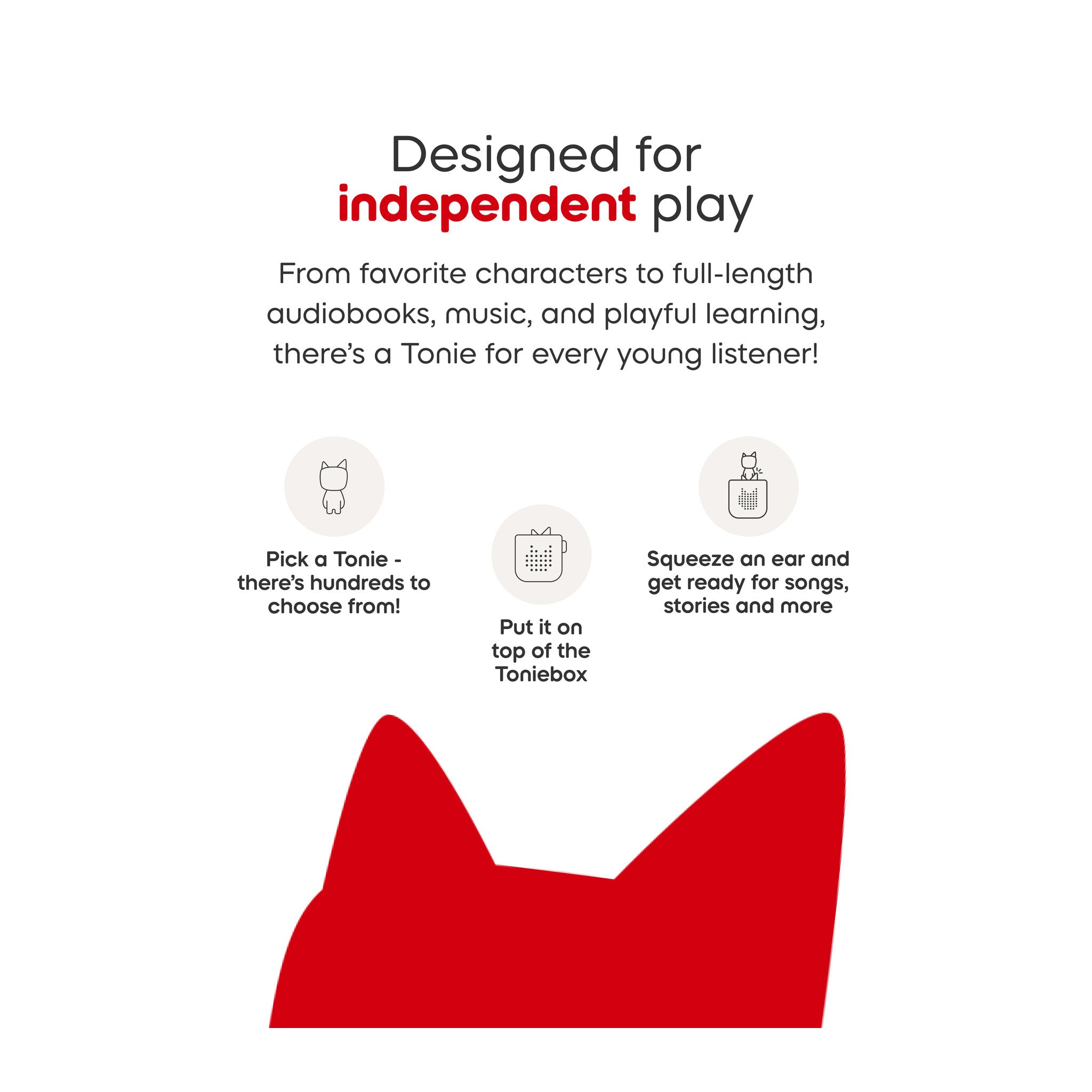 Designed for independent play

From favorite characters to full-length audiobooks, music, and playful learning, there's a Tonie for every young listener!

Pick a Tonie - there's hundreds to choose from!

Put it on top of the Toniebox

Squeeze an ear and get ready for songs, stories and more